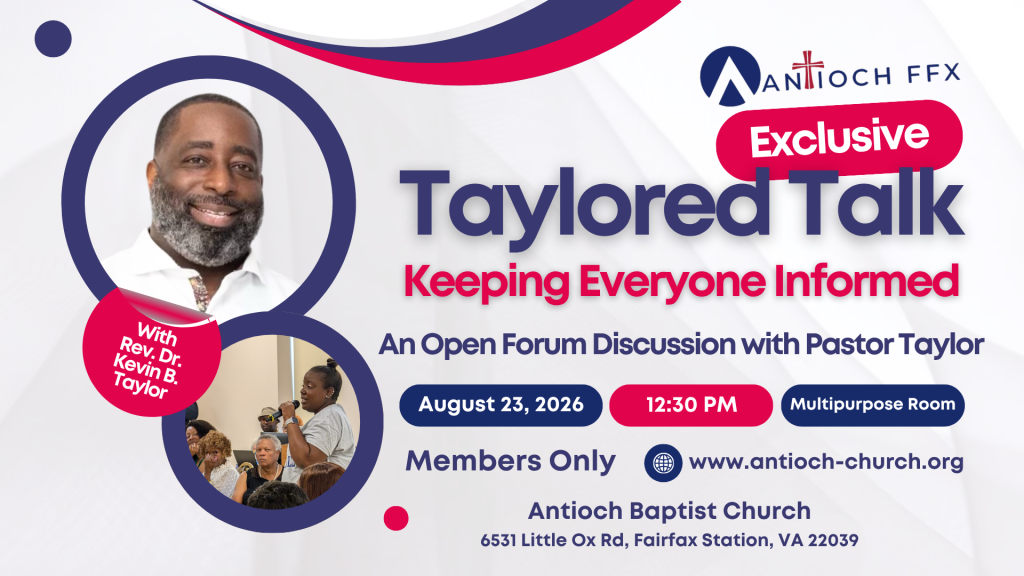 ANTIOCH FFX

Exclusive

Taylored Talk

Keeping Everyone Informed

An Open Forum Discussion with Pastor Taylor

With Rev. Dr. Kevin B. Taylor

August 23, 2026

12:30 PM

Multipurpose Room

Members Only

www.antioch-church.org

Antioch Baptist Church

6531 Little Ox Rd, Fairfax Station, VA 22039